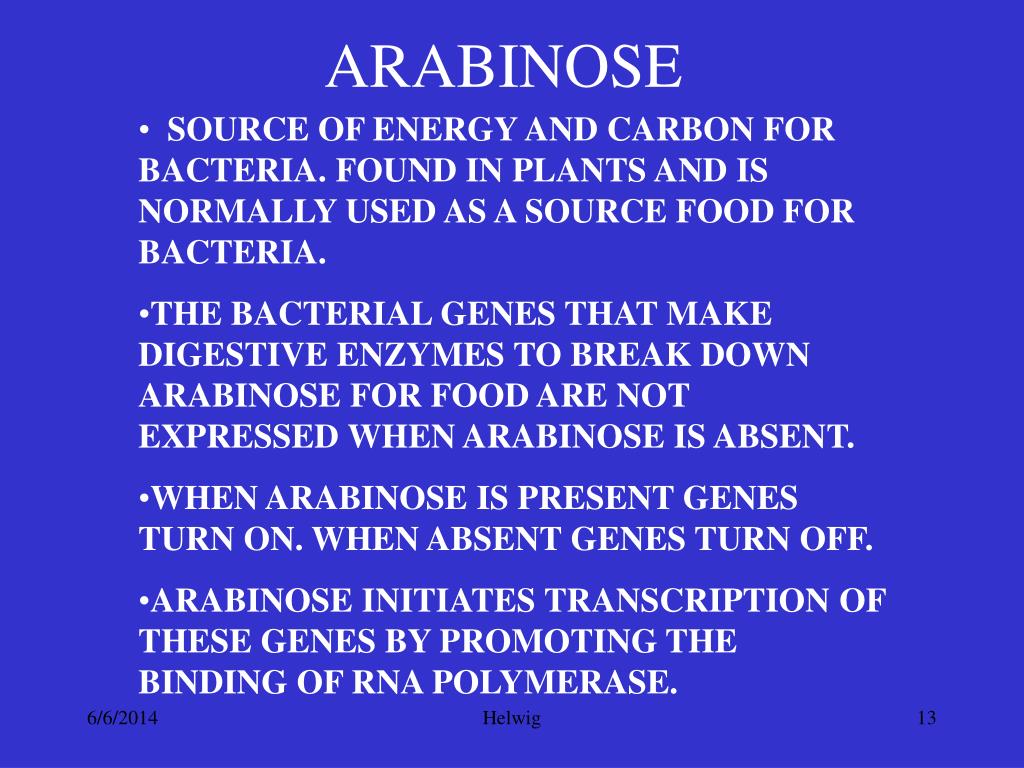 ARABINOSE

• SOURCE OF ENERGY AND CARBON FOR BACTERIA. FOUND IN PLANTS AND IS NORMALLY USED AS A SOURCE FOOD FOR BACTERIA.

•THE BACTERIAL GENES THAT MAKE DIGESTIVE ENZYMES TO BREAK DOWN ARABINOSE FOR FOOD ARE NOT EXPRESSED WHEN ARABINOSE IS ABSENT.

•WHEN ARABINOSE IS PRESENT GENES TURN ON. WHEN ABSENT GENES TURN OFF.

•ARABINOSE INITIATES TRANSCRIPTION OF THESE GENES BY PROMOTING THE BINDING OF RNA POLYMERASE.

6/6/2014

Helwig

13